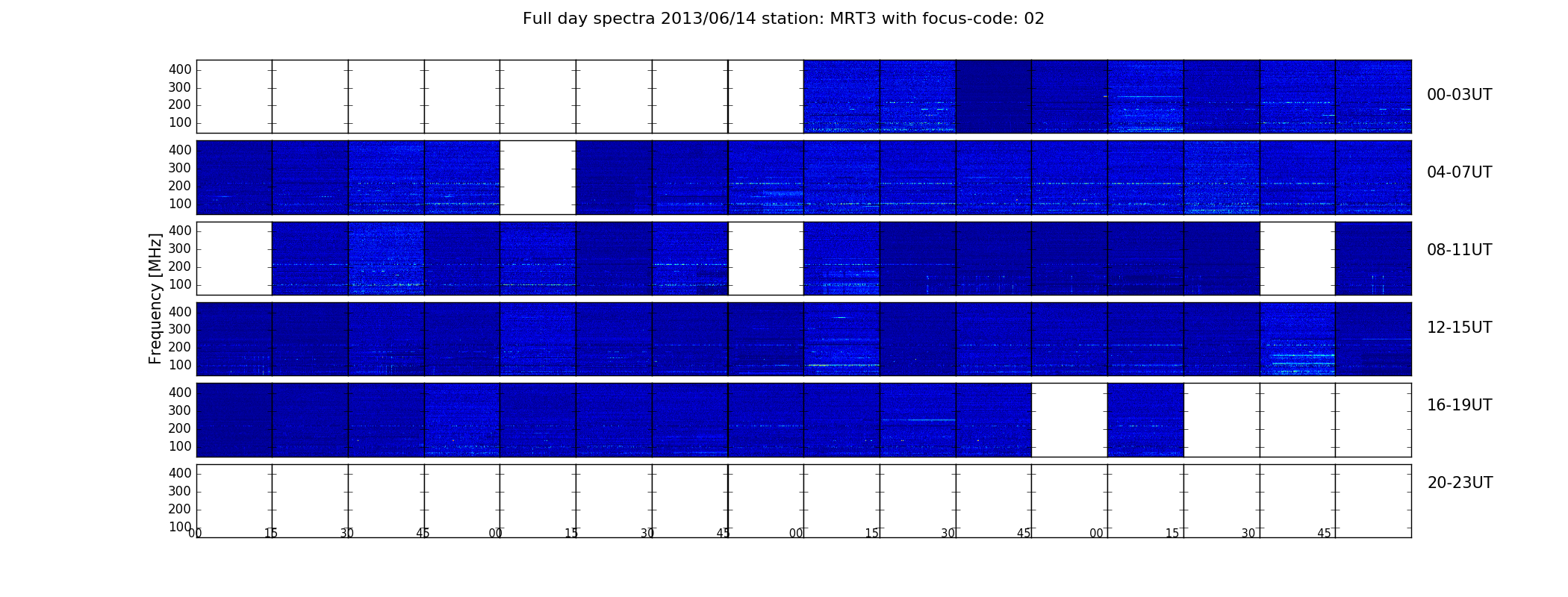 Full day spectra 2013/06/14 station: MRT3 with focus-code: 02

Frequency [MHz]

400
300
200
100

00-03UT

400
300
200
100

04-07UT

400
300
200
100

08-11UT

400
300
200
100

12-15UT

400
300
200
100

16-19UT

400
300
200
100

20-23UT

00 15 30 45 00 15 30 45 00 15 30 45 00 15 30 45